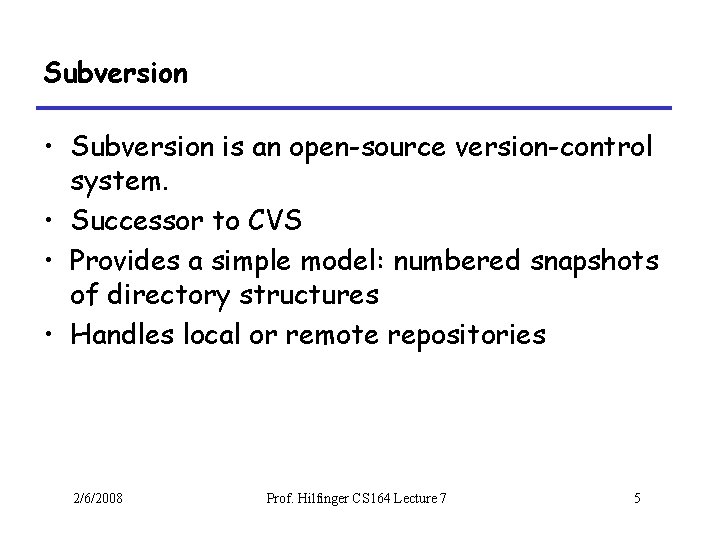 Subversion

• Subversion is an open-source version-control system.
• Successor to CVS
• Provides a simple model: numbered snapshots of directory structures
• Handles local or remote repositories

2/6/2008 Prof. Hilfinger CS164 Lecture 7 5